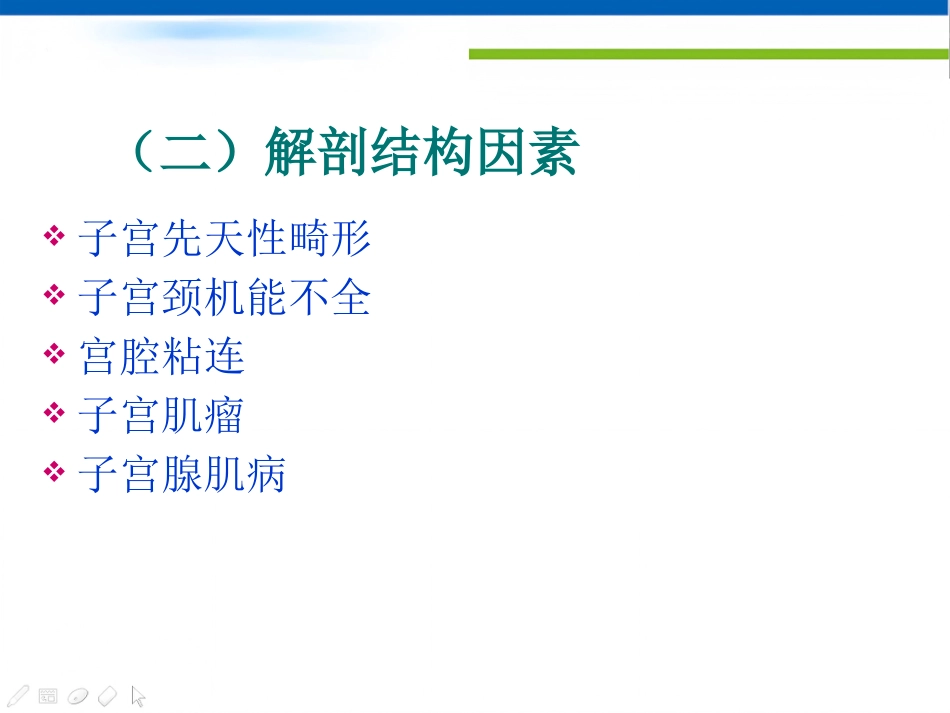 （二）解剖结构因素

❖ 子宫先天性畸形
❖ 子宫颈机能不全
❖ 宫腔粘连
❖ 子宫肌瘤
❖ 子宫腺肌病